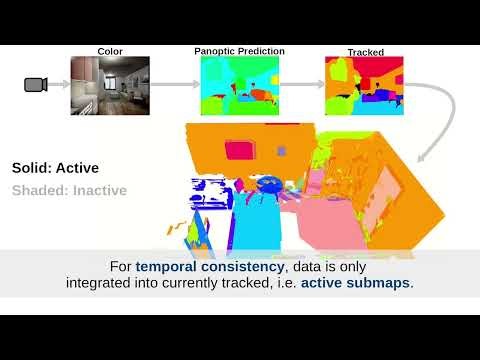 Color

Panoptic Prediction

Tracked

Solid: Active

Shaded: Inactive

For temporal consistency, data is only integrated into currently tracked, i.e. active submaps.